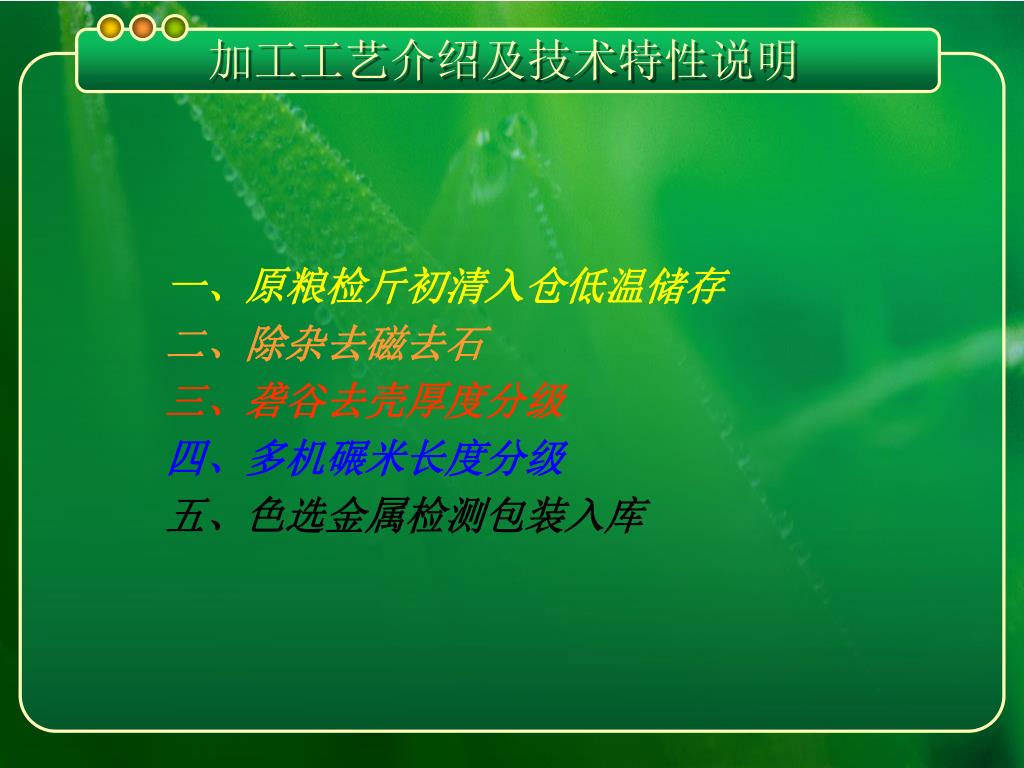 加工工艺介绍及技术特性说明

一、原粮检斤初清入仓低温储存
二、除杂去磁去石
三、砻谷去壳厚度分级
四、多机碾米长度分级
五、色选金属检测包装入库